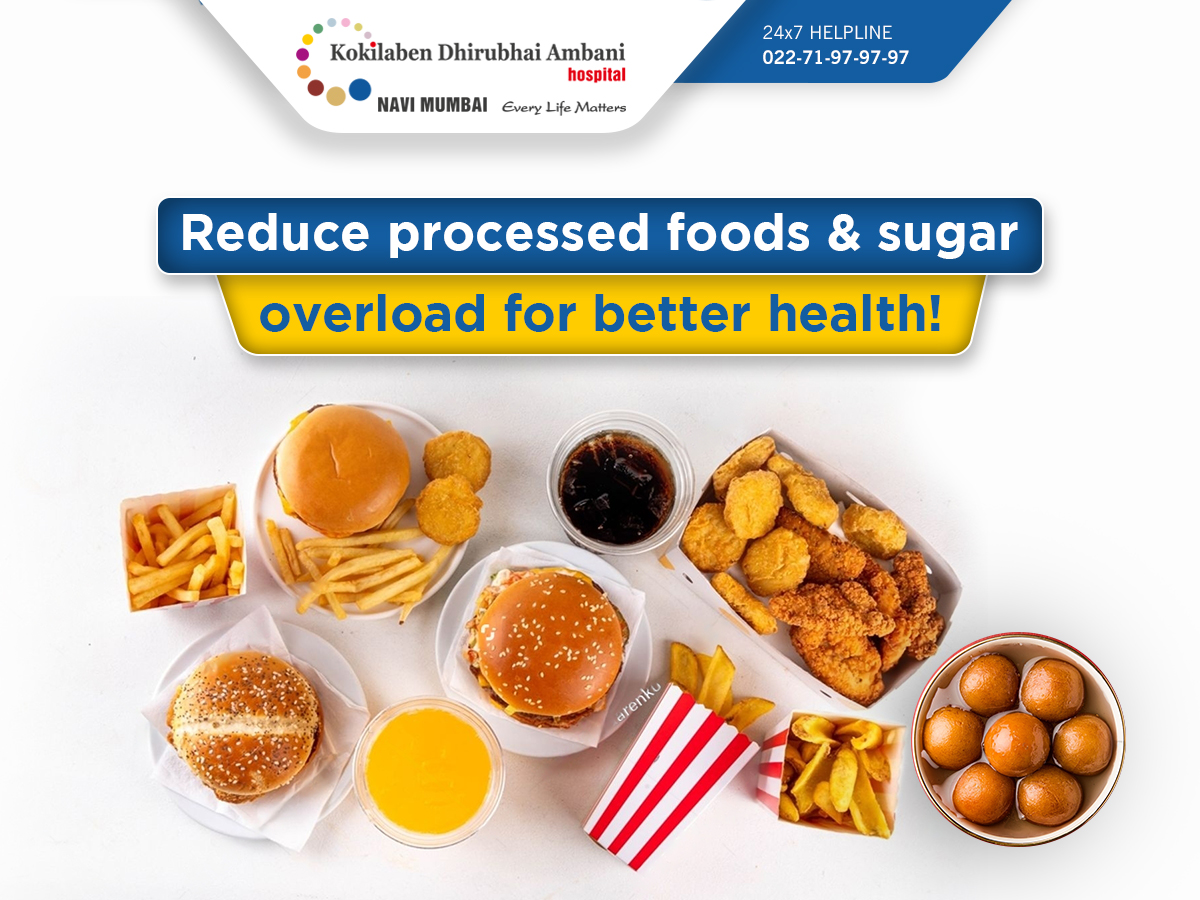 Kokilaben Dhirubhai Ambani hospital
NAVI MUMBAI Every Life Matters

24x7 HELPLINE
022-71-97-97-97

Reduce processed foods & sugar overload for better health!

arenku